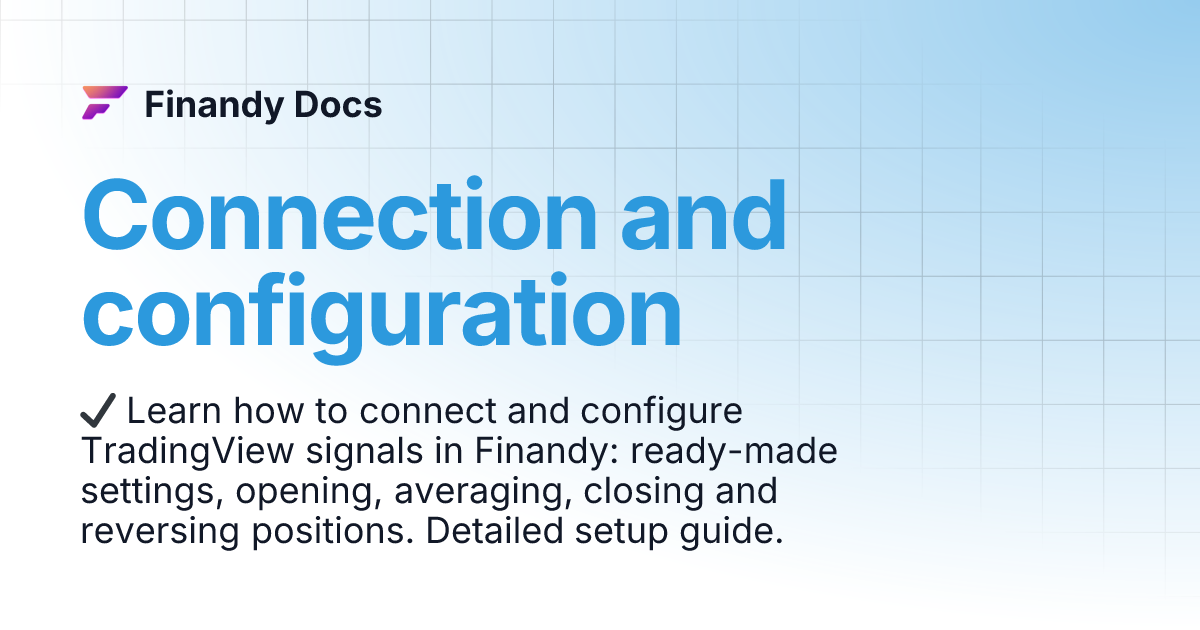 Finandy Docs

Connection and configuration

✔ Learn how to connect and configure TradingView signals in Finandy: ready-made settings, opening, averaging, closing and reversing positions. Detailed setup guide.